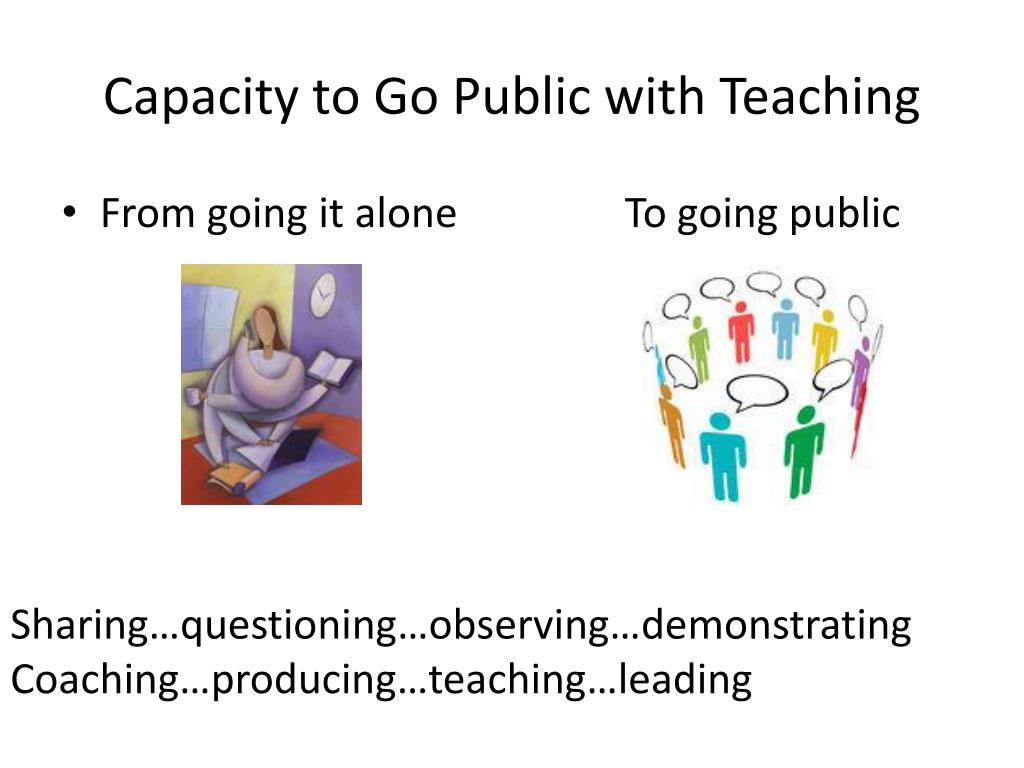 Capacity to Go Public with Teaching

• From going it alone To going public

Sharing…questioning…observing…demonstrating
Coaching…producing…teaching…leading